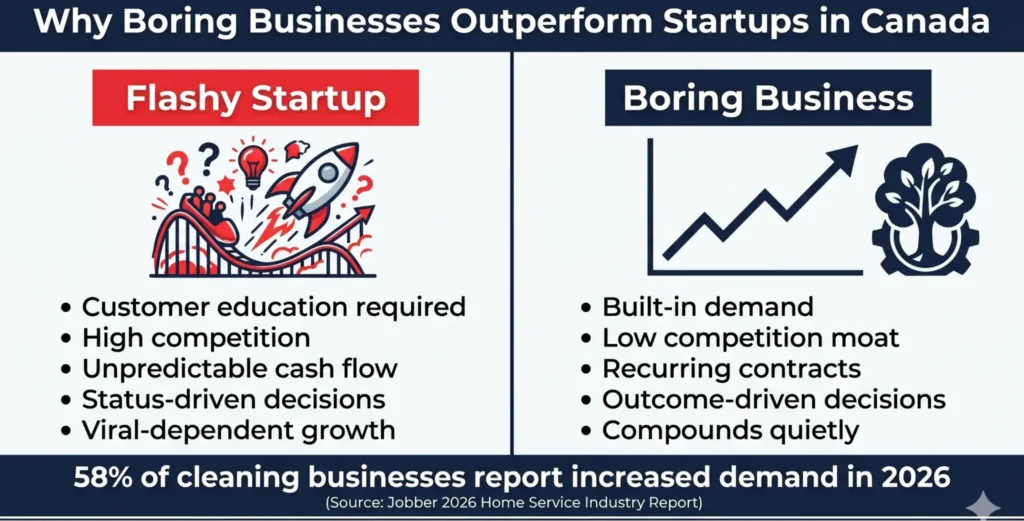 Why Boring Businesses Outperform Startups in Canada

Flashy Startup

• Customer education required
• High competition
• Unpredictable cash flow
• Status-driven decisions
• Viral-dependent growth

Boring Business

• Built-in demand
• Low competition moat
• Recurring contracts
• Outcome-driven decisions
• Compounds quietly

58% of cleaning businesses report increased demand in 2026
(Source: Jobber 2026 Home Service Industry Report)